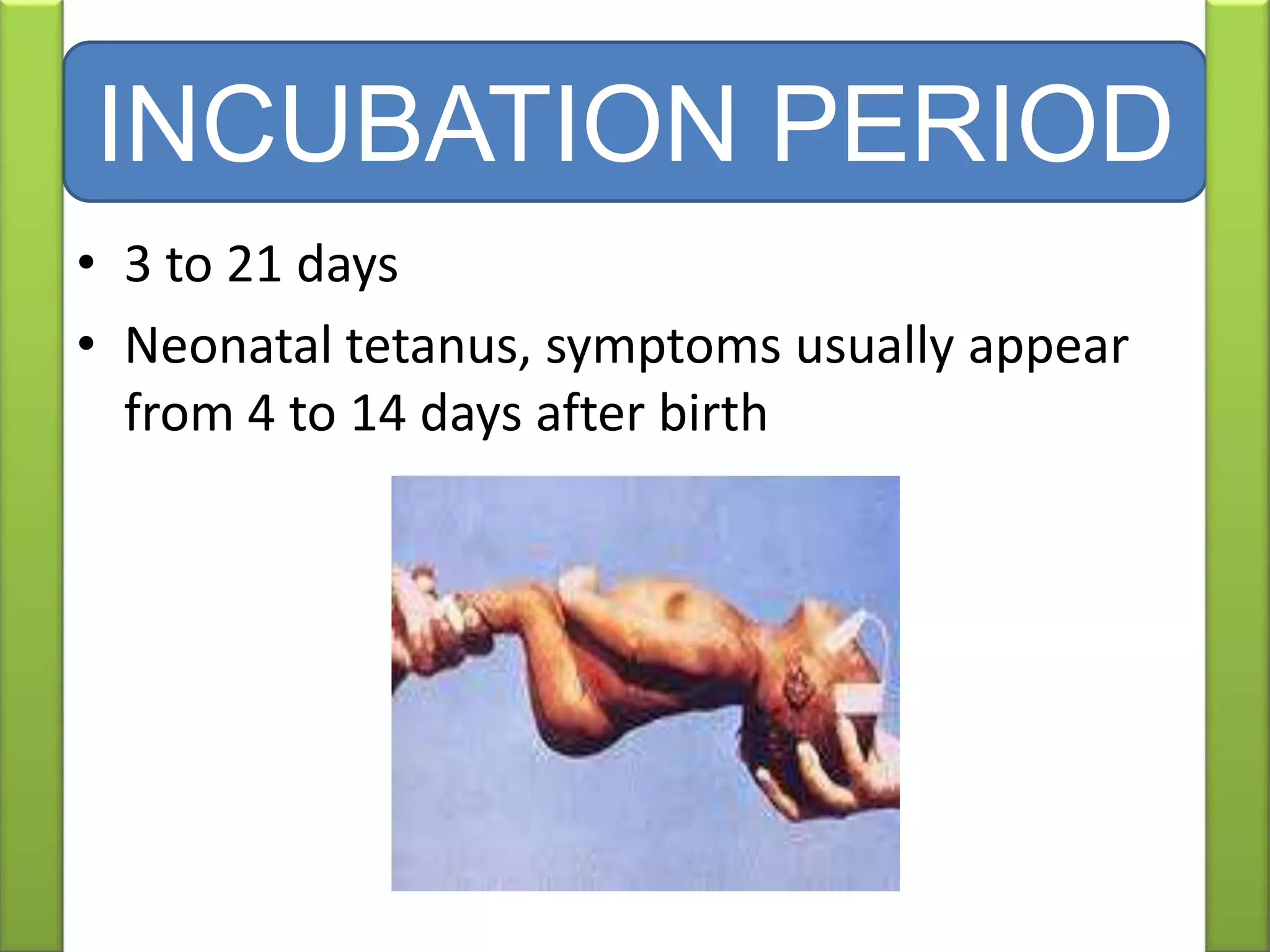 INCUBATION PERIOD

• 3 to 21 days
• Neonatal tetanus, symptoms usually appear from 4 to 14 days after birth